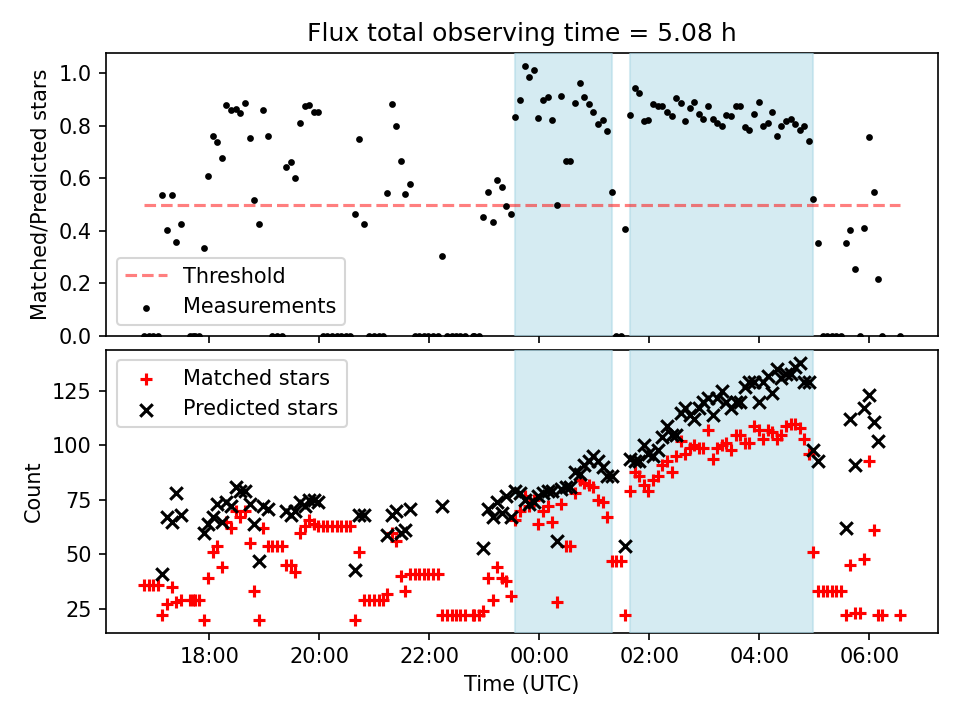 Flux total observing time = 5.08 h

Matched/Predicted stars

1.0
0.8
0.6
0.4
0.2
0.0

Threshold
Measurements

Count

125
100
75
50
25

Matched stars
Predicted stars

18:00
20:00
22:00
00:00
02:00
04:00
06:00

Time (UTC)